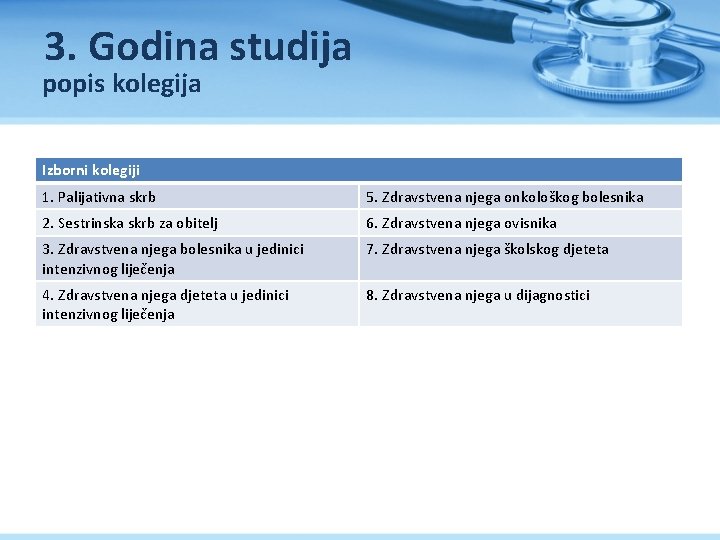 3. Godina studija
popis kolegija

| Izborni kolegiji | |
|---|---|
| 1. Palijativna skrb | 5. Zdravstvena njega onkološkog bolesnika |
| 2. Sestrinska skrb za obitelj | 6. Zdravstvena njega ovisnika |
| 3. Zdravstvena njega bolesnika u jedinici intenzivnog liječenja | 7. Zdravstvena njega školskog djeteta |
| 4. Zdravstvena njega djeteta u jedinici intenzivnog liječenja | 8. Zdravstvena njega u dijagnostici |